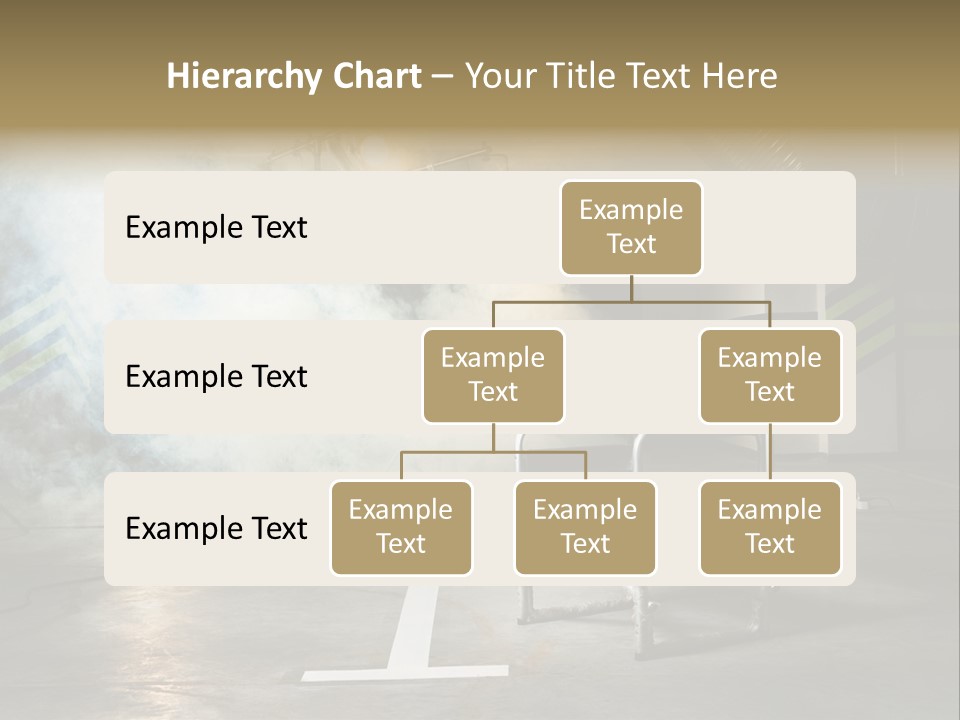 Hierarchy Chart – Your Title Text Here

Example Text

Example Text

Example Text

Example Text

Example Text

Example Text

Example Text

Example Text

Example Text